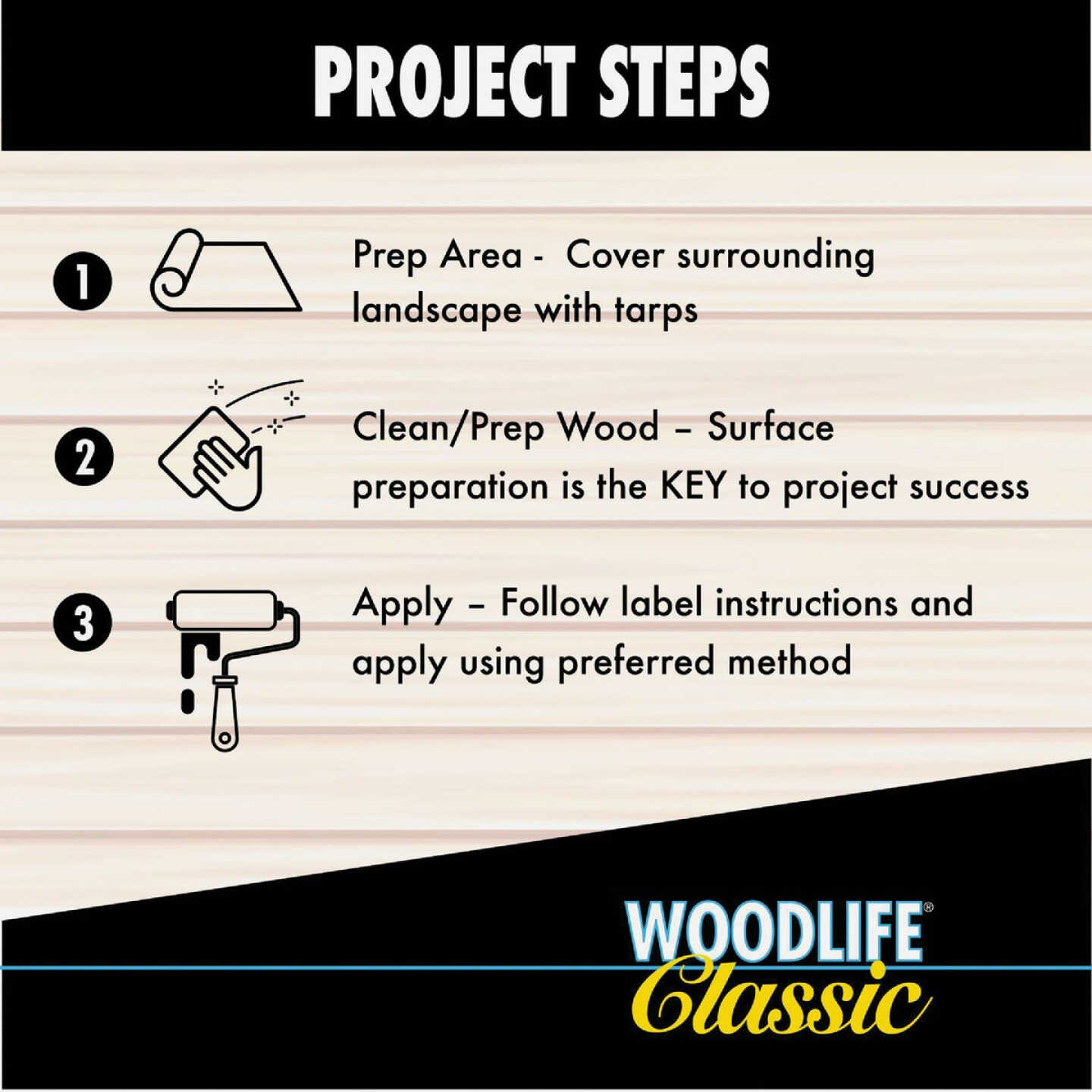 PROJECT STEPS

1 Prep Area - Cover surrounding landscape with tarps

2 Clean/Prep Wood – Surface preparation is the KEY to project success

3 Apply – Follow label instructions and apply using preferred method

WOODLIFE® Classic